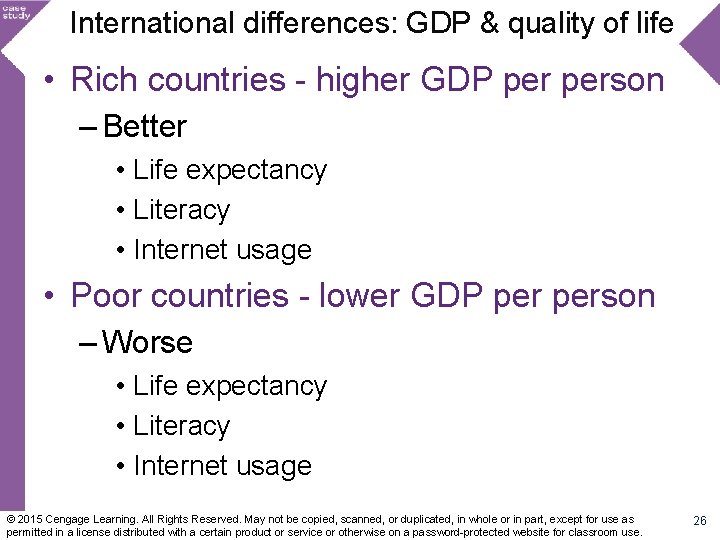 case study

International differences: GDP & quality of life

• Rich countries - higher GDP per person
– Better
• Life expectancy
• Literacy
• Internet usage

• Poor countries - lower GDP per person
– Worse
• Life expectancy
• Literacy
• Internet usage

© 2015 Cengage Learning. All Rights Reserved. May not be copied, scanned, or duplicated, in whole or in part, except for use as permitted in a license distributed with a certain product or service or otherwise on a password-protected website for classroom use.

26